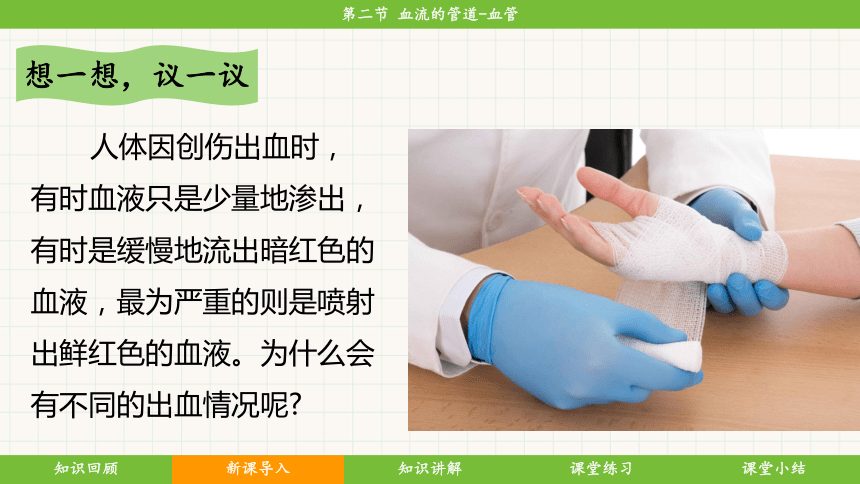 第二节 血流的管道-血管

想一想，议一议

人体因创伤出血时，有时血液只是少量地渗出，有时是缓慢地流出暗红色的血液，最为严重的则是喷射出鲜红色的血液。为什么会有不同的出血情况呢?

知识回顾
新课导入
知识讲解
课堂练习
课堂小结